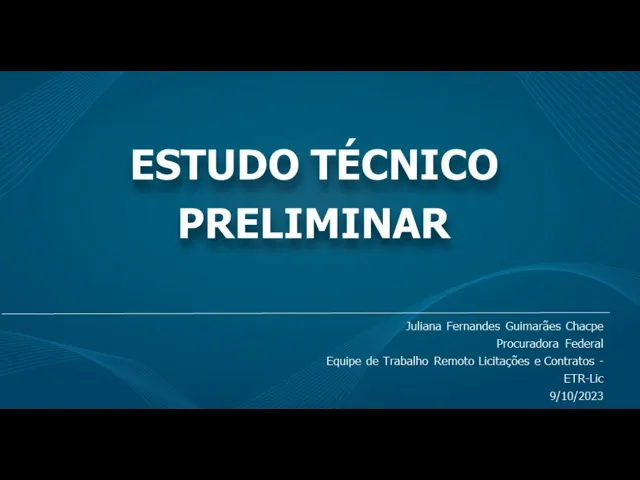 ESTUDO TÉCNICO PRELIMINAR

Juliana Fernandes Guimarães Chacpe
Procuradora Federal
Equipe de Trabalho Remoto Licitações e Contratos - ETR-Lic
9/10/2023